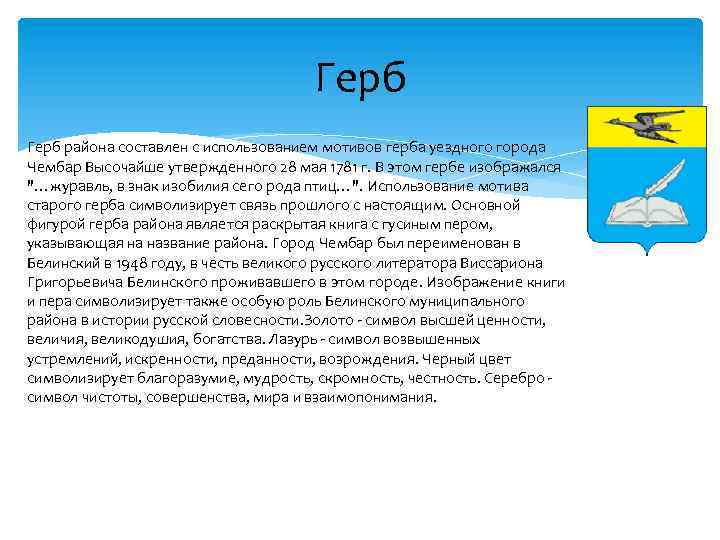 Герб

Герб района составлен с использованием мотивов герба уездного города Чембар Высочайше утвержденного 28 мая 1781 г. В этом гербе изображался "…журавль, в знак изобилия сего рода птиц…". Использование мотива старого герба символизирует связь прошлого с настоящим. Основной фигурой герба района является раскрытая книга с гусиным пером, указывающая на название района. Город Чембар был переименован в Белинский в 1948 году, в честь великого русского литератора Виссариона Григорьевича Белинского проживавшего в этом городе. Изображение книги и пера символизирует также особую роль Белинского муниципального района в истории русской словесности.Золото - символ высшей ценности, величия, великодушия, богатства. Лазурь - символ возвышенных устремлений, искренности, преданности, возрождения. Черный цвет символизирует благоразумие, мудрость, скромность, честность. Серебро - символ чистоты, совершенства, мира и взаимопонимания.